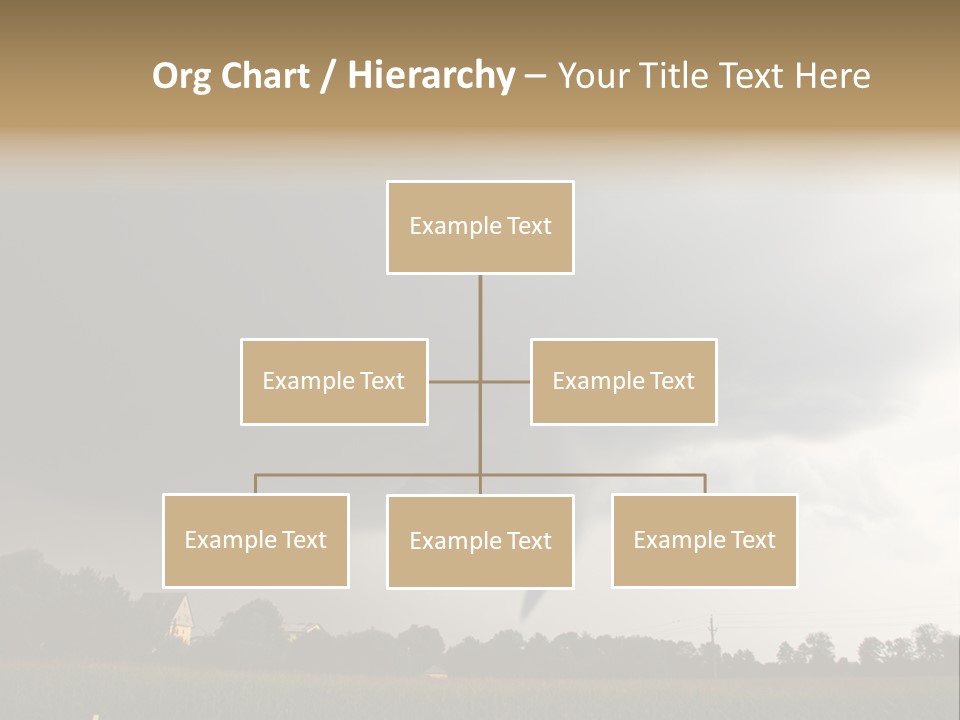 Org Chart / Hierarchy – Your Title Text Here

Example Text

Example Text

Example Text

Example Text

Example Text

Example Text